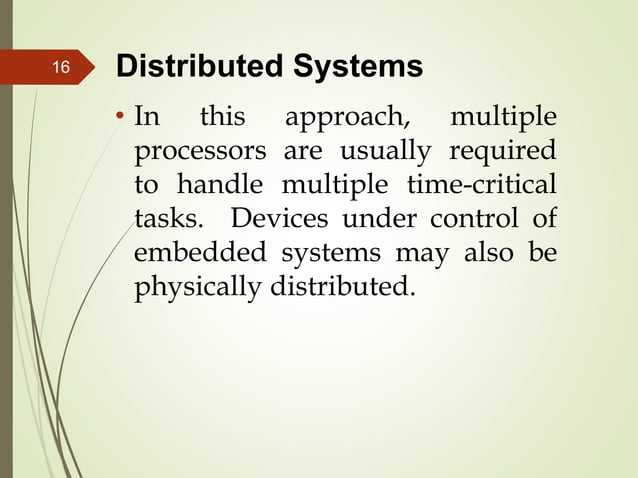 16

Distributed Systems

• In this approach, multiple processors are usually required to handle multiple time-critical tasks. Devices under control of embedded systems may also be physically distributed.